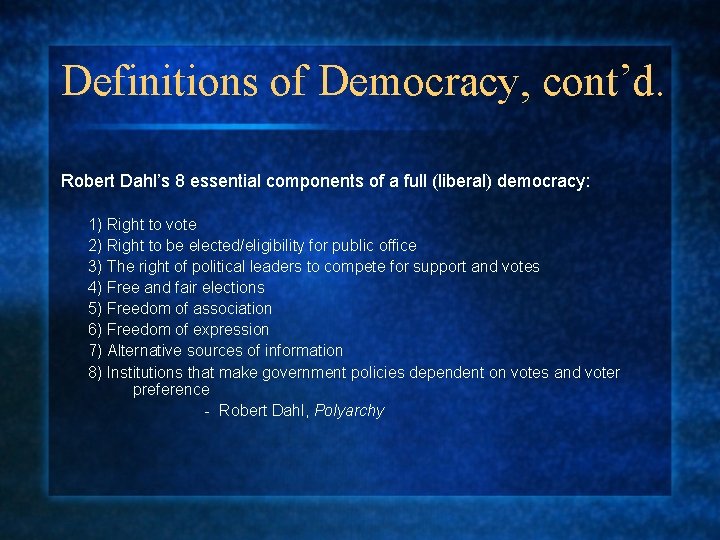 Definitions of Democracy, cont'd.

Robert Dahl's 8 essential components of a full (liberal) democracy:

1) Right to vote
2) Right to be elected/eligibility for public office
3) The right of political leaders to compete for support and votes
4) Free and fair elections
5) Freedom of association
6) Freedom of expression
7) Alternative sources of information
8) Institutions that make government policies dependent on votes and voter preference

- Robert Dahl, Polyarchy